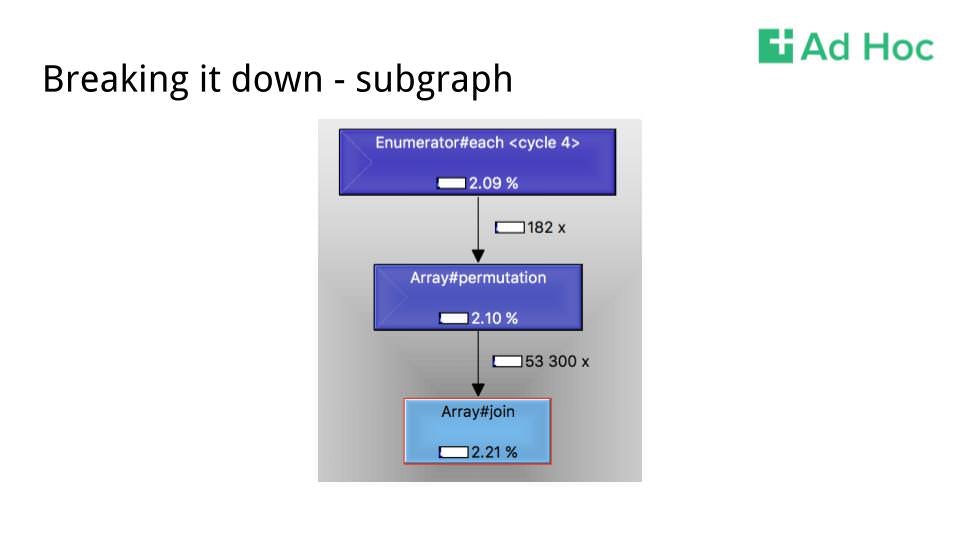 Ad Hoc

Breaking it down - subgraph

Enumerator#each <cycle 4>

2.09 %

182 x

Array#permutation

2.10 %

53 300 x

Array#join

2.21 %